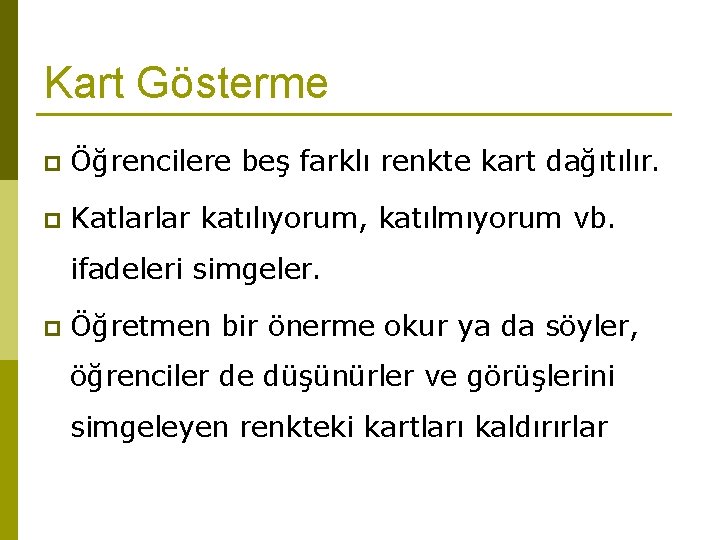 Kart Gösterme

Öğrencilere beş farklı renkte kart dağıtılır.

Katlarlar katılıyorum, katılmıyorum vb. ifadeleri simgeler.

Öğretmen bir önerme okur ya da söyler, öğrenciler de düşünürler ve görüşlerini simgeleyen renkteki kartları kaldırırlar